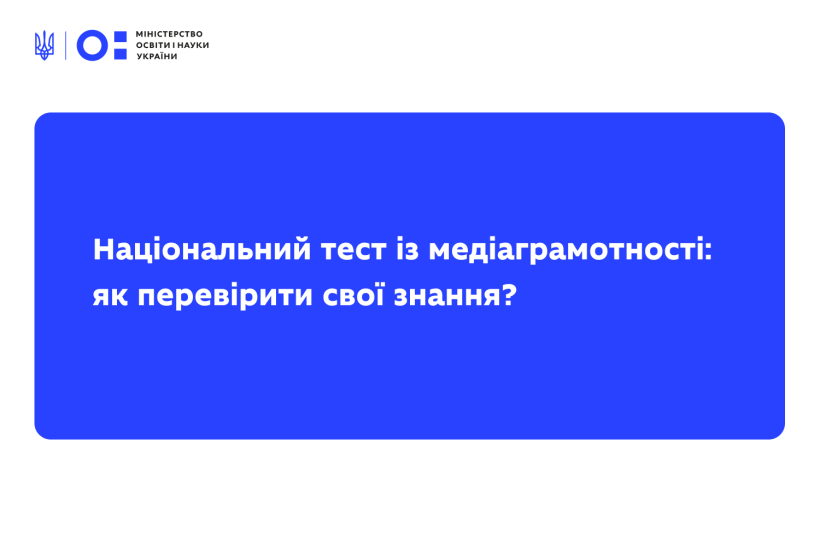 МІНІСТЕРСТВО
ОСВІТИ І НАУКИ
УКРАЇНИ

Національний тест із медіаграмотності: як перевірити свої знання?